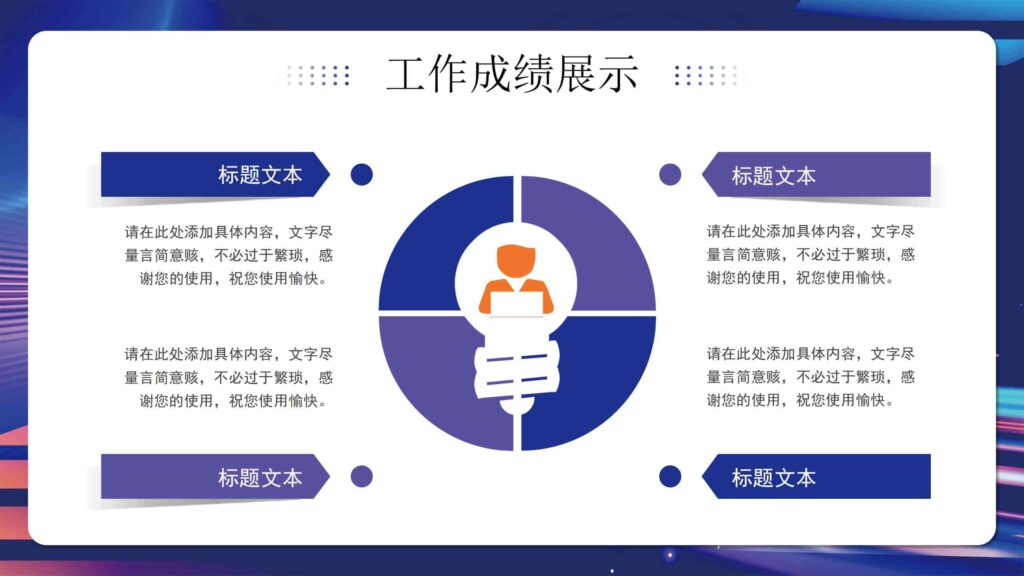 工作成绩展示

标题文本

请在此处添加具体内容，文字尽量言简意赅，不必过于繁琐，感谢您的使用，祝您使用愉快。

请在此处添加具体内容，文字尽量言简意赅，不必过于繁琐，感谢您的使用，祝您使用愉快。

标题文本

标题文本

请在此处添加具体内容，文字尽量言简意赅，不必过于繁琐，感谢您的使用，祝您使用愉快。

请在此处添加具体内容，文字尽量言简意赅，不必过于繁琐，感谢您的使用，祝您使用愉快。

标题文本